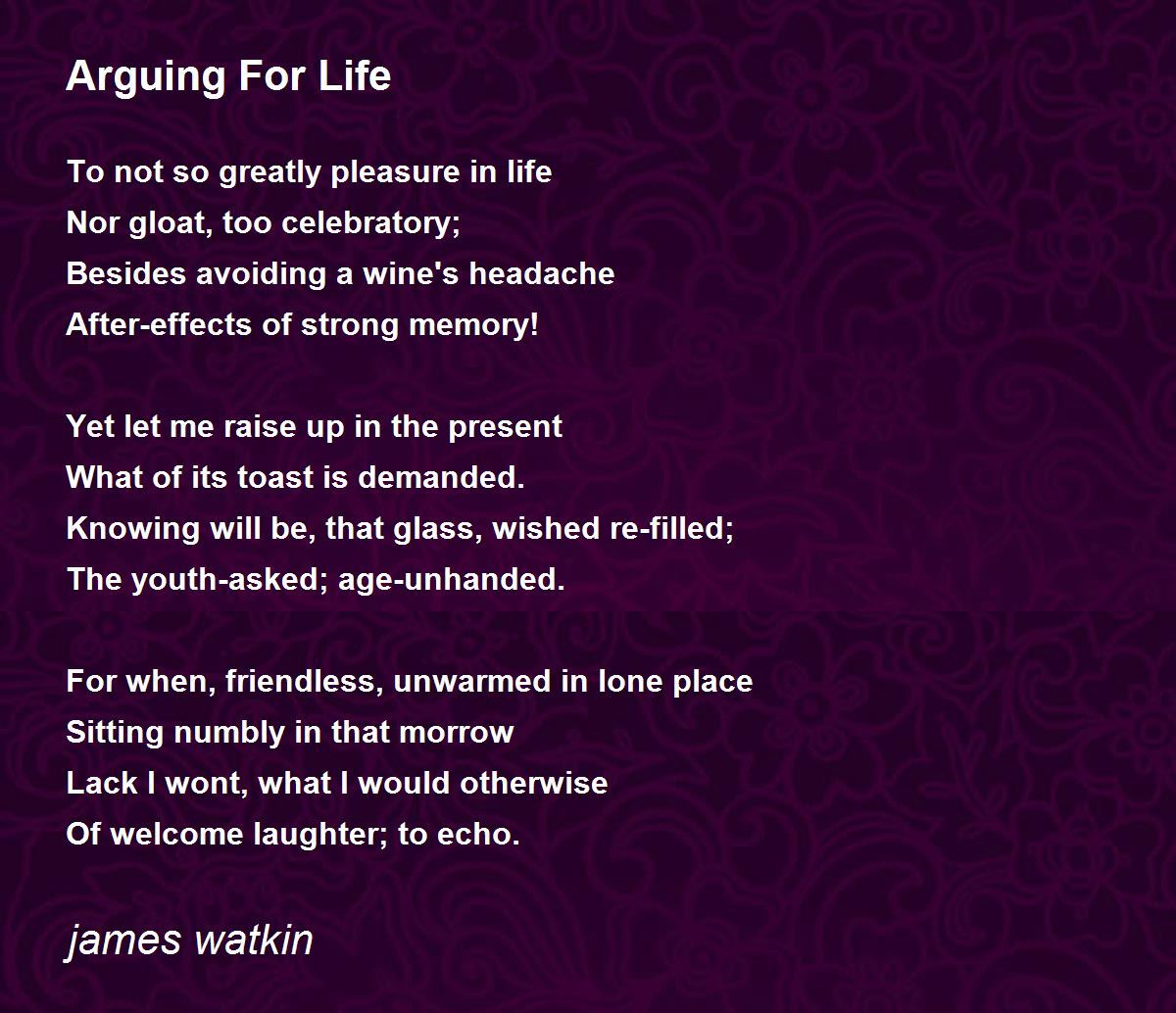 Arguing For Life

To not so greatly pleasure in life
Nor gloat, too celebratory;
Besides avoiding a wine's headache
After-effects of strong memory!

Yet let me raise up in the present
What of its toast is demanded.
Knowing will be, that glass, wished re-filled;
The youth-asked; age-unhanded.

For when, friendless, unwarmed in lone place
Sitting numbly in that morrow
Lack I wont, what I would otherwise
Of welcome laughter; to echo.

james watkin